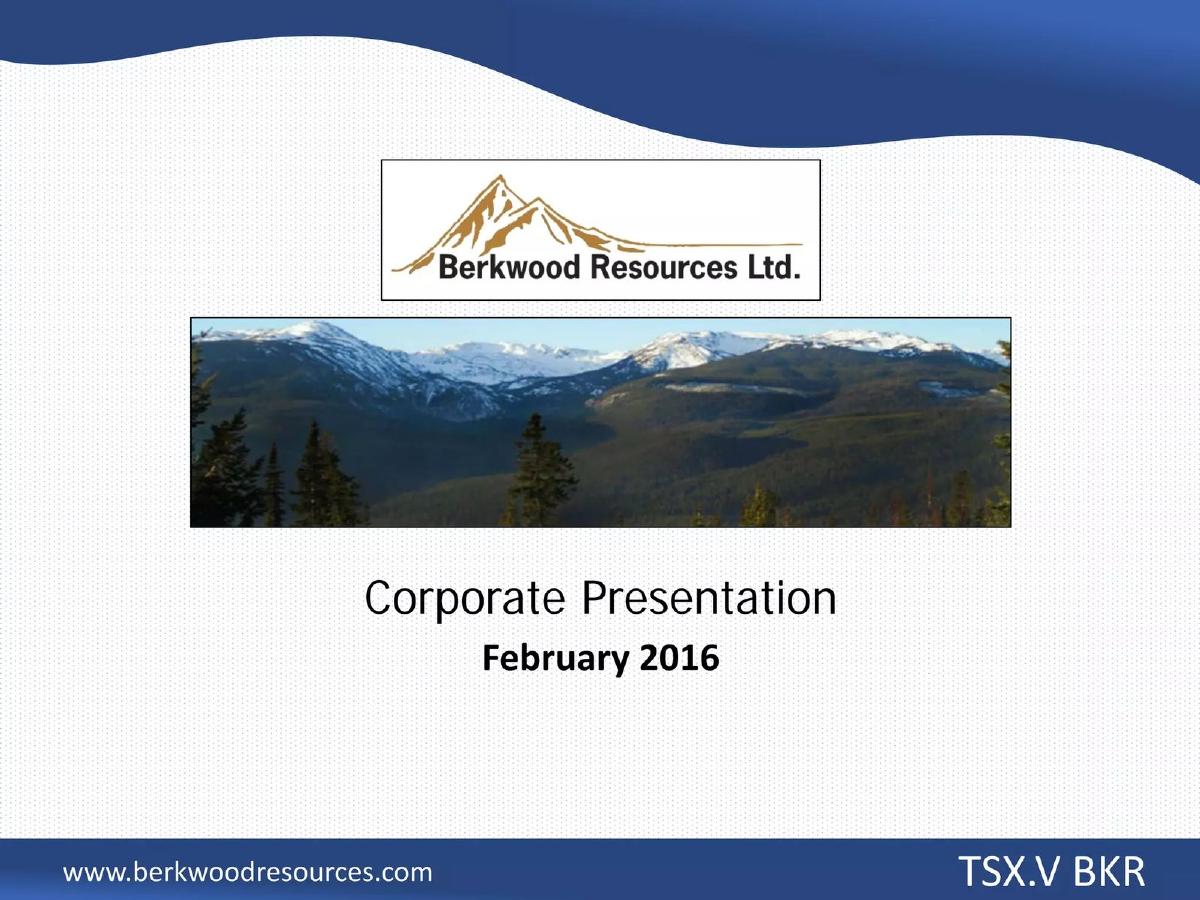 Berkwood Resources Ltd.

Corporate Presentation

February 2016

www.berkwoodresources.com

TSX.V BKR